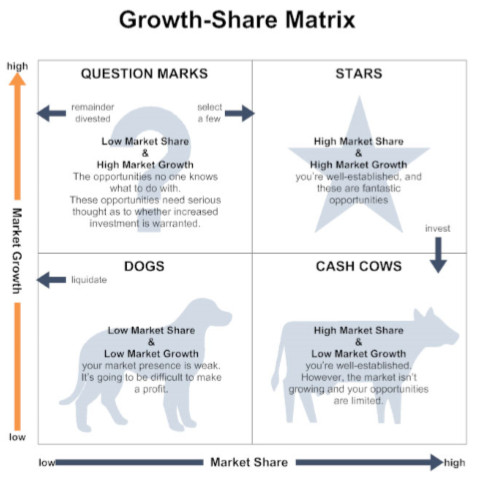 Growth-Share Matrix

high

Market Growth

low

QUESTION MARKS

remainder divested

select a few

Low Market Share
&
High Market Growth
The opportunities no one knows what to do with.
These opportunities need serious thought as to whether increased investment is warranted.

STARS

High Market Share
&
High Market Growth
you're well-established, and these are fantastic opportunities

invest

DOGS

liquidate

Low Market Share
&
Low Market Growth
your market presence is weak. It's going to be difficult to make a profit.

CASH COWS

High Market Share
&
Low Market Growth
you're well-established. However, the market isn't growing and your opportunities are limited.

low Market Share high